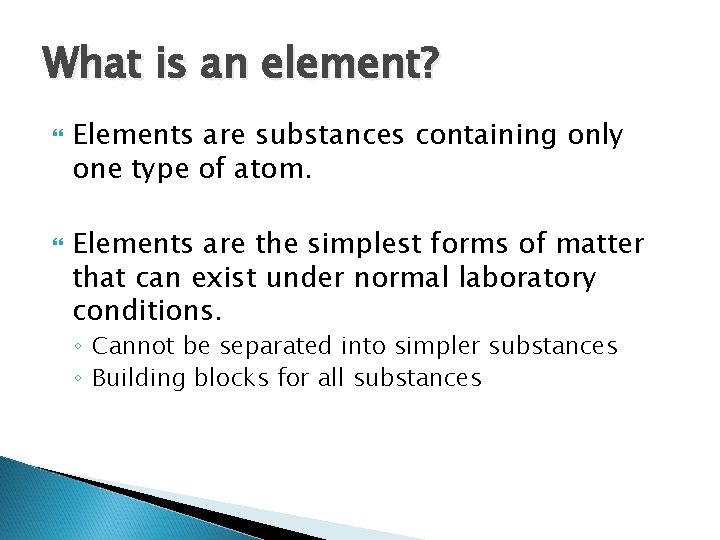 What is an element?

Elements are substances containing only one type of atom.

Elements are the simplest forms of matter that can exist under normal laboratory conditions.
◦ Cannot be separated into simpler substances
◦ Building blocks for all substances